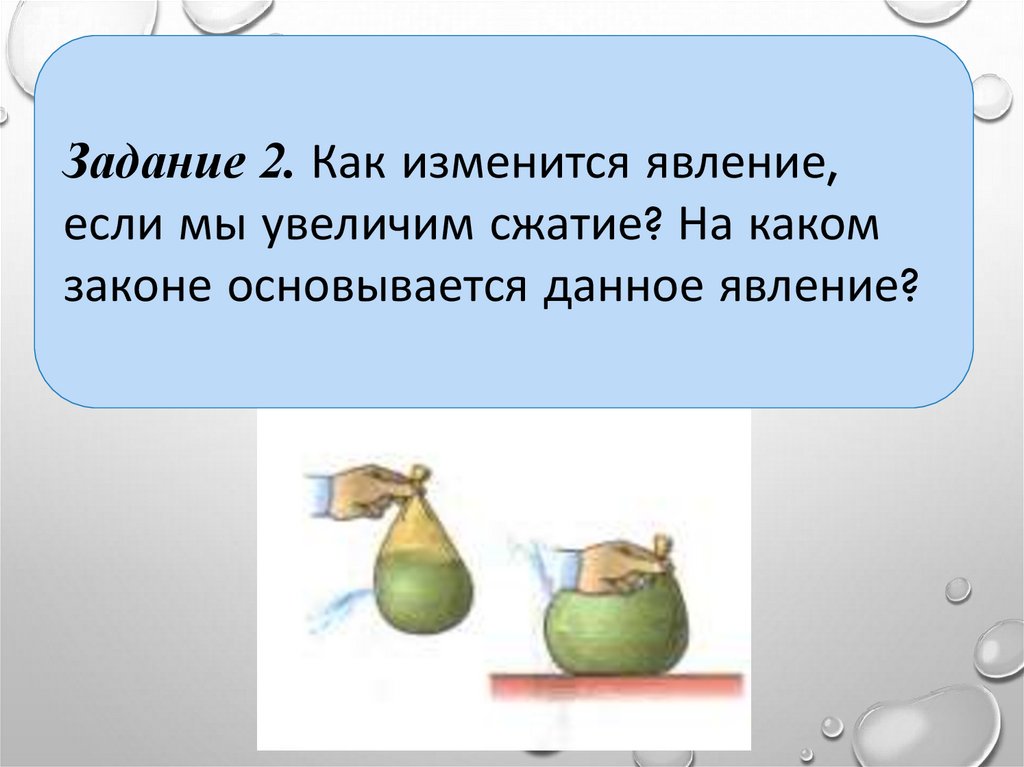 Задание 2. Как изменится явление, если мы увеличим сжатие? На каком законе основывается данное явление?